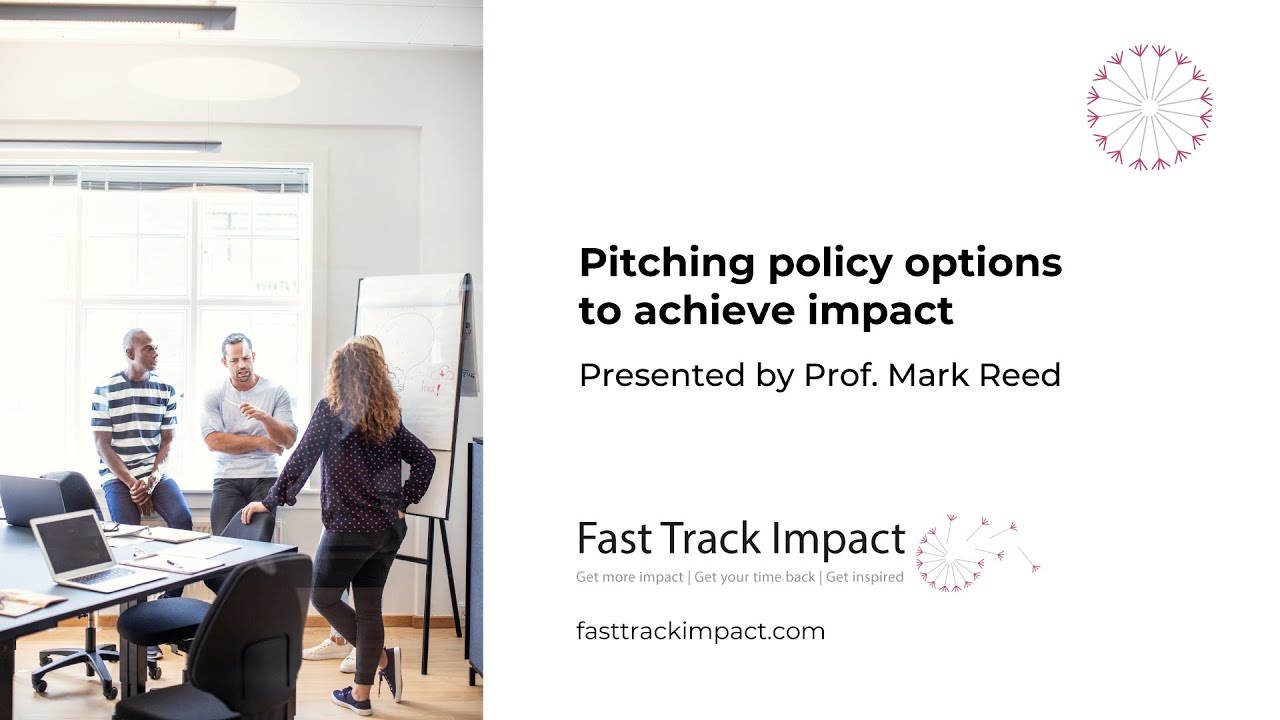 Pitching policy options to achieve impact

Presented by Prof. Mark Reed

Fast Track Impact
Get more impact | Get your time back | Get inspired

fasttrackimpact.com